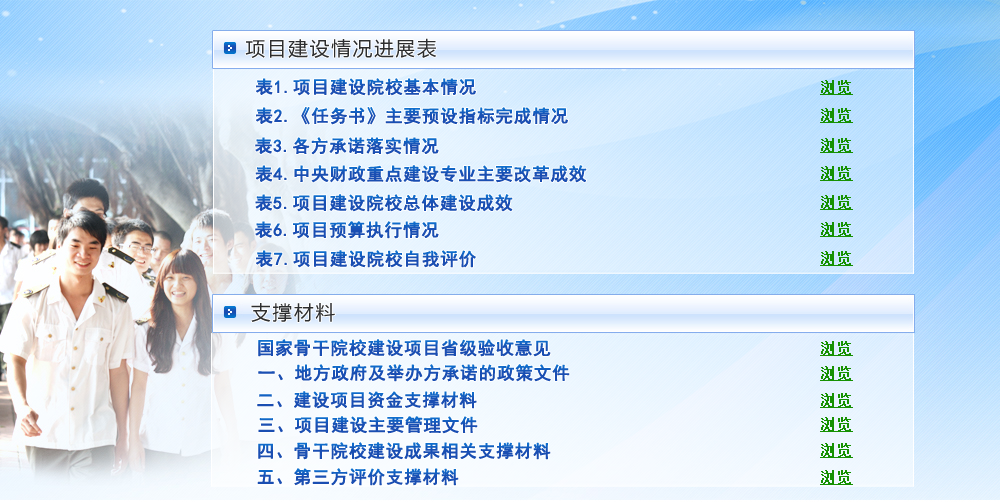 项目建设情况进展表

表1. 项目建设院校基本情况 浏览
表2. 《任务书》主要预设指标完成情况 浏览
表3. 各方承诺落实情况 浏览
表4. 中央财政重点建设专业主要改革成效 浏览
表5. 项目建设院校总体建设成效 浏览
表6. 项目预算执行情况 浏览
表7. 项目建设院校自我评价 浏览

支撑材料

国家骨干院校建设项目省级验收意见 浏览
一、地方政府及举办方承诺的政策文件 浏览
二、建设项目资金支撑材料 浏览
三、项目建设主要管理文件 浏览
四、骨干院校建设成果相关支撑材料 浏览
五、第三方评价支撑材料 浏览